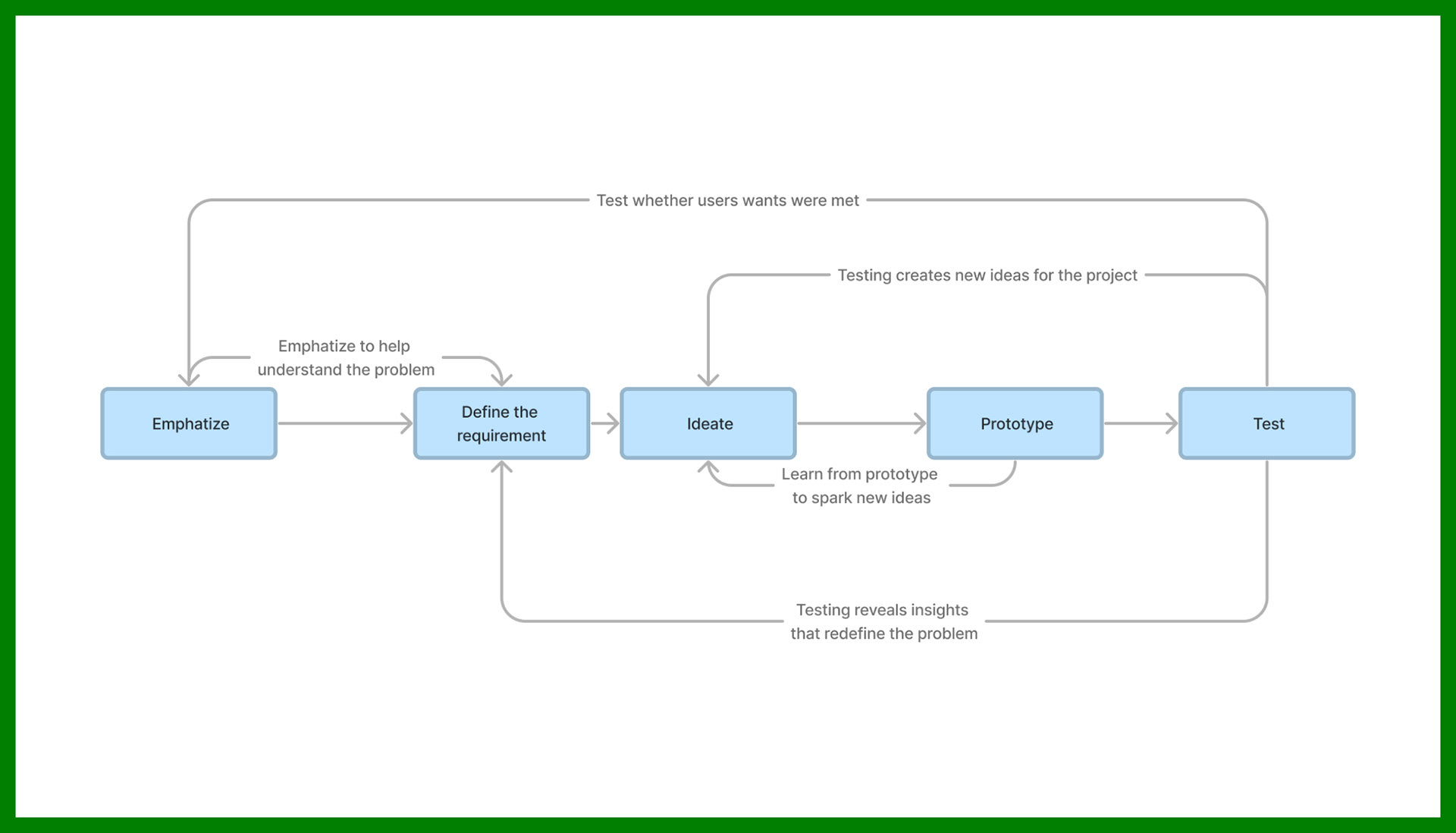 Test whether users wants were met

Testing creates new ideas for the project

Emphatize to help understand the problem

Emphatize

Define the requirement

Ideate

Prototype

Test

Learn from prototype to spark new ideas

Testing reveals insights that redefine the problem